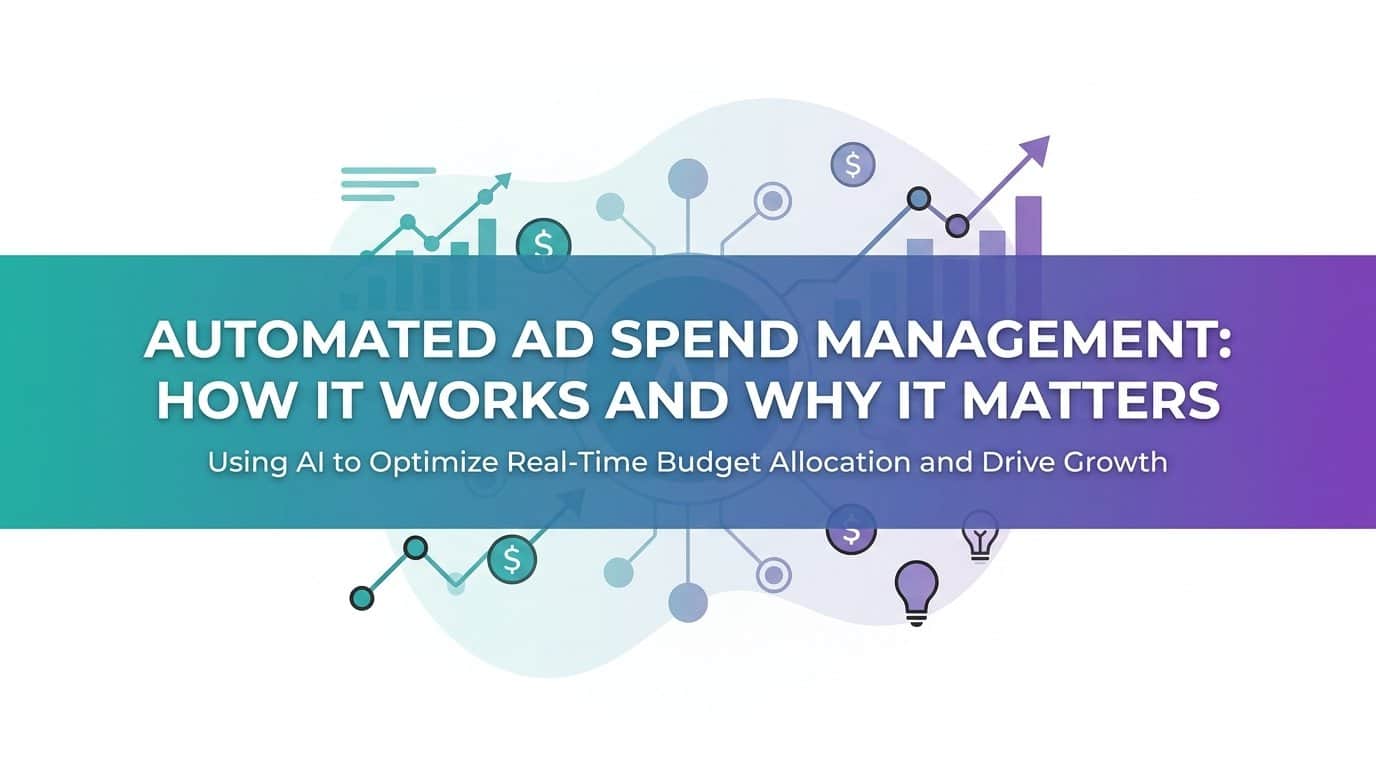 AUTOMATED AD SPEND MANAGEMENT: HOW IT WORKS AND WHY IT MATTERS

Using AI to Optimize Real-Time Budget Allocation and Drive Growth